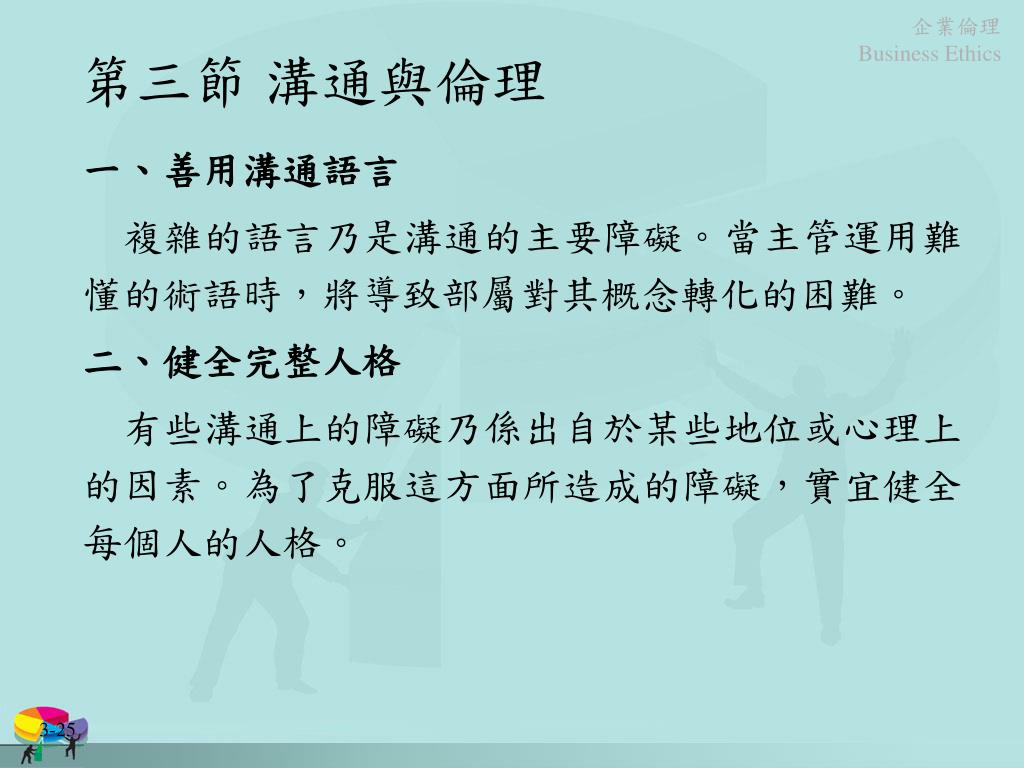 企業倫理
Business Ethics

第三節 溝通與倫理

一、善用溝通語言

複雜的語言乃是溝通的主要障礙。當主管運用難懂的術語時，將導致部屬對其概念轉化的困難。

二、健全完整人格

有些溝通上的障礙乃係出自於某些地位或心理上的因素。為了克服這方面所造成的障礙，實宜健全每個人的人格。

3-25